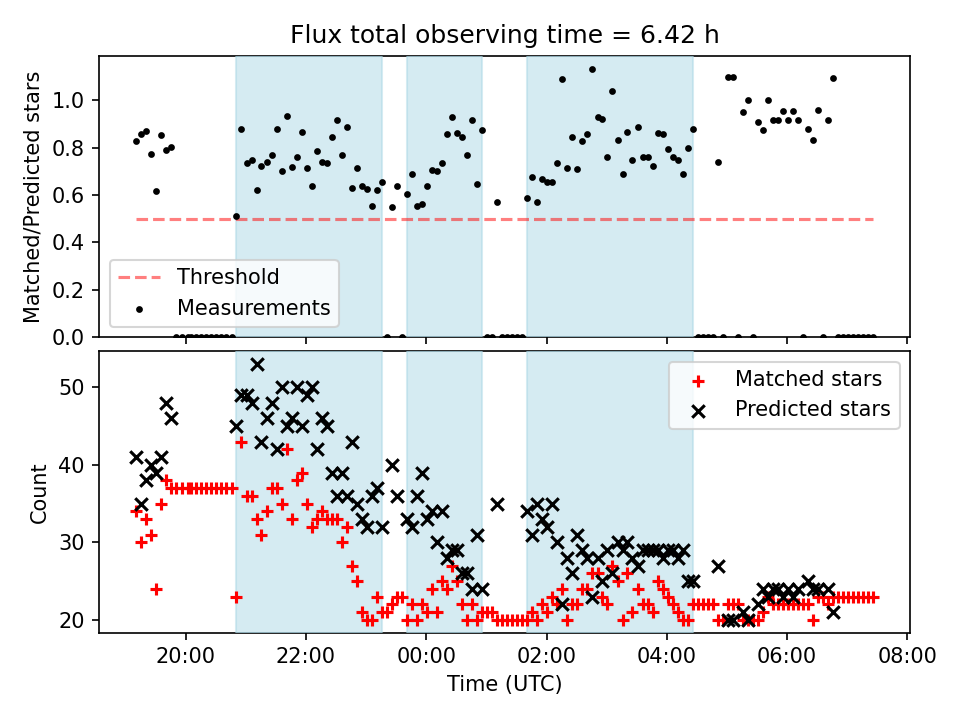 Flux total observing time = 6.42 h

Matched/Predicted stars

1.0
0.8
0.6
0.4
0.2
0.0

Threshold
Measurements

Count

50
40
30
20

Matched stars
Predicted stars

20:00
22:00
00:00
02:00
04:00
06:00
08:00

Time (UTC)